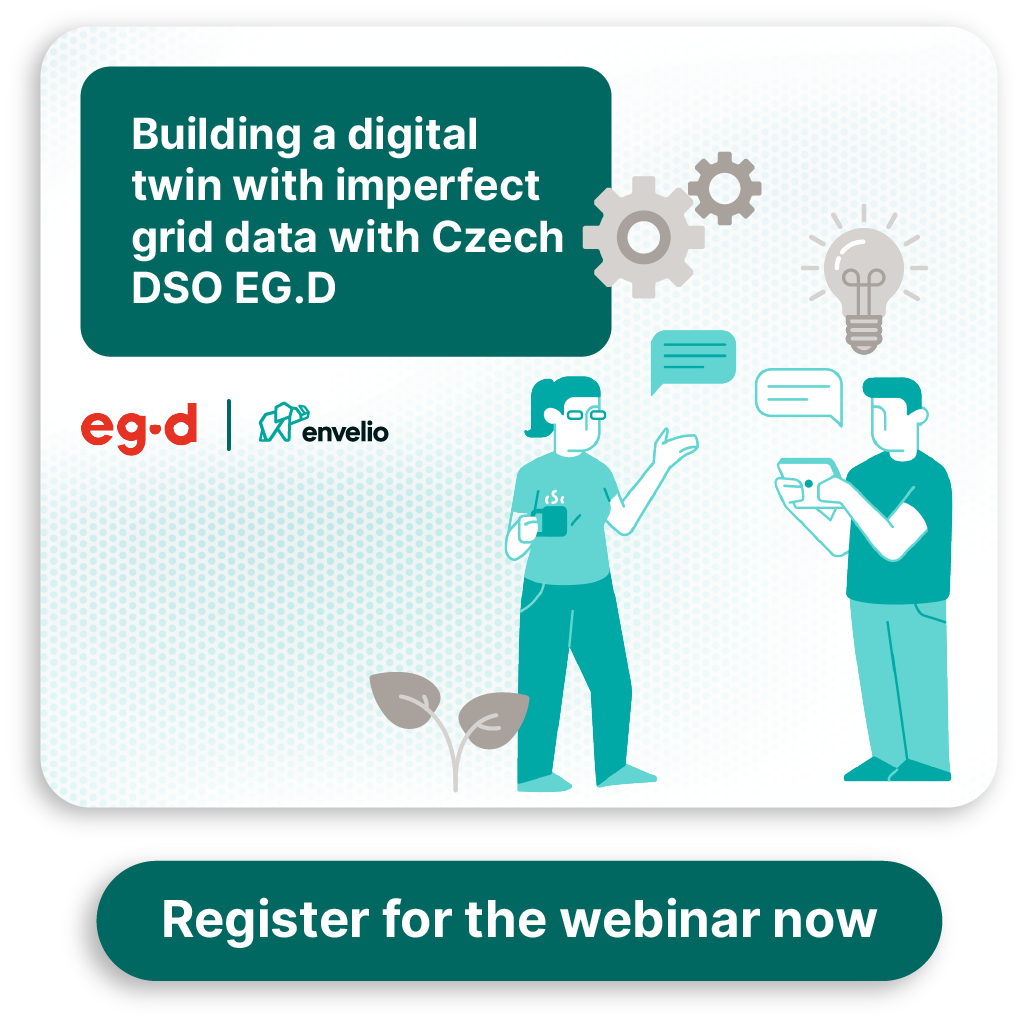 Building a digital twin with imperfect grid data with Czech DSO EG.D

eg·d | envelio

Register for the webinar now